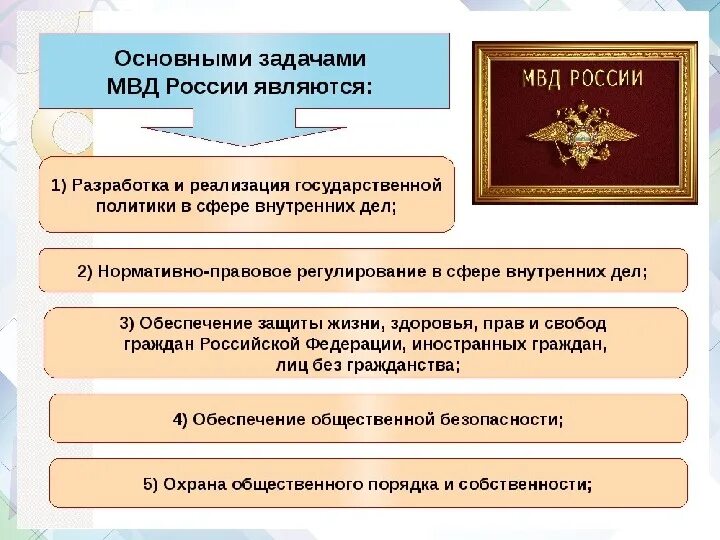 Основными задачами МВД России являются:

МВД РОССИИ

1) Разработка и реализация государственной политики в сфере внутренних дел;

2) Нормативно-правовое регулирование в сфере внутренних дел;

3) Обеспечение защиты жизни, здоровья, прав и свобод граждан Российской Федерации, иностранных граждан, лиц без гражданства;

4) Обеспечение общественной безопасности;

5) Охрана общественного порядка и собственности;